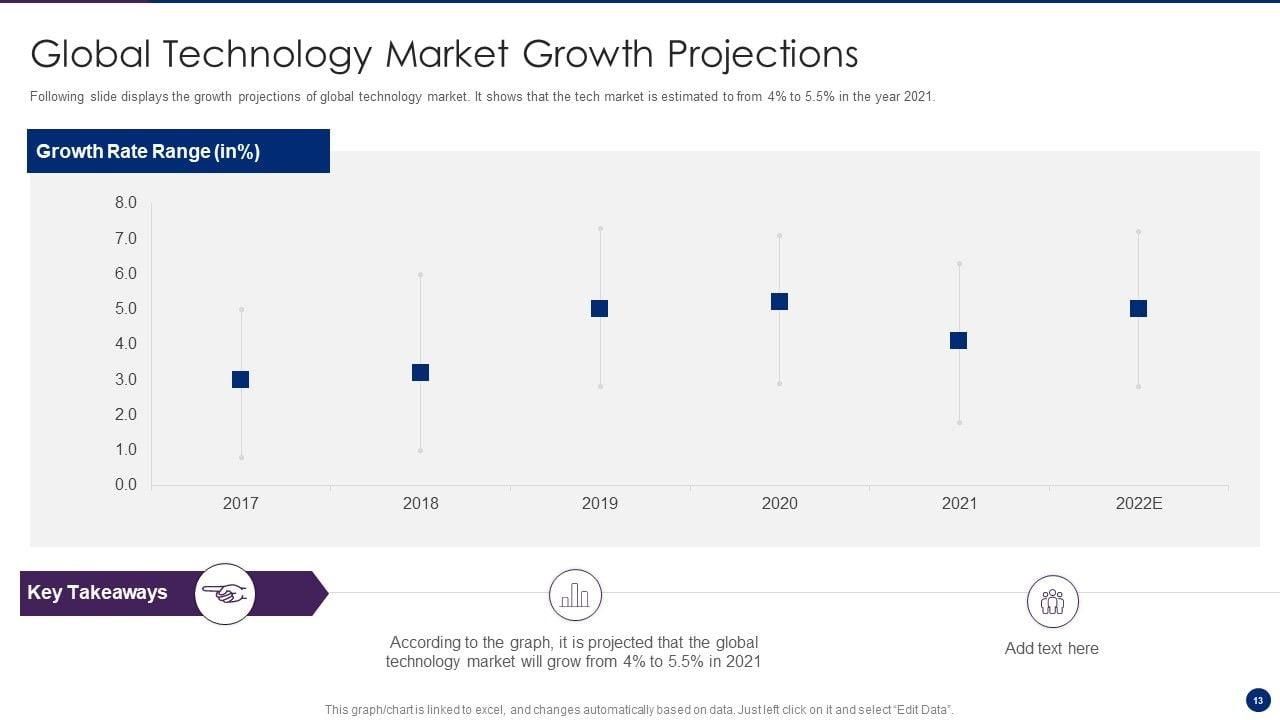 Global Technology Market Growth Projections

Following slide displays the growth projections of global technology market. It shows that the tech market is estimated to from 4% to 5.5% in the year 2021.

Growth Rate Range (in%)

8.0
7.0
6.0
5.0
4.0
3.0
2.0
1.0
0.0

2017 2018 2019 2020 2021 2022E

Key Takeaways

According to the graph, it is projected that the global technology market will grow from 4% to 5.5% in 2021

Add text here

This graph/chart is linked to excel, and changes automatically based on data. Just left click on it and select "Edit Data".

13